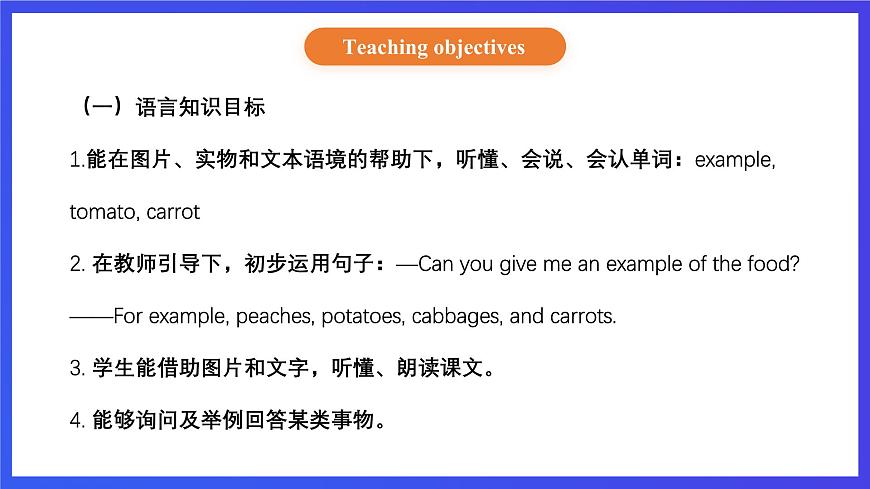 Teaching objectives

（一）语言知识目标

1.能在图片、实物和文本语境的帮助下，听懂、会说、会认单词：example, tomato, carrot

2. 在教师引导下，初步运用句子：—Can you give me an example of the food?

——For example, peaches, potatoes, cabbages, and carrots.

3. 学生能借助图片和文字，听懂、朗读课文。

4. 能够询问及举例回答某类事物。